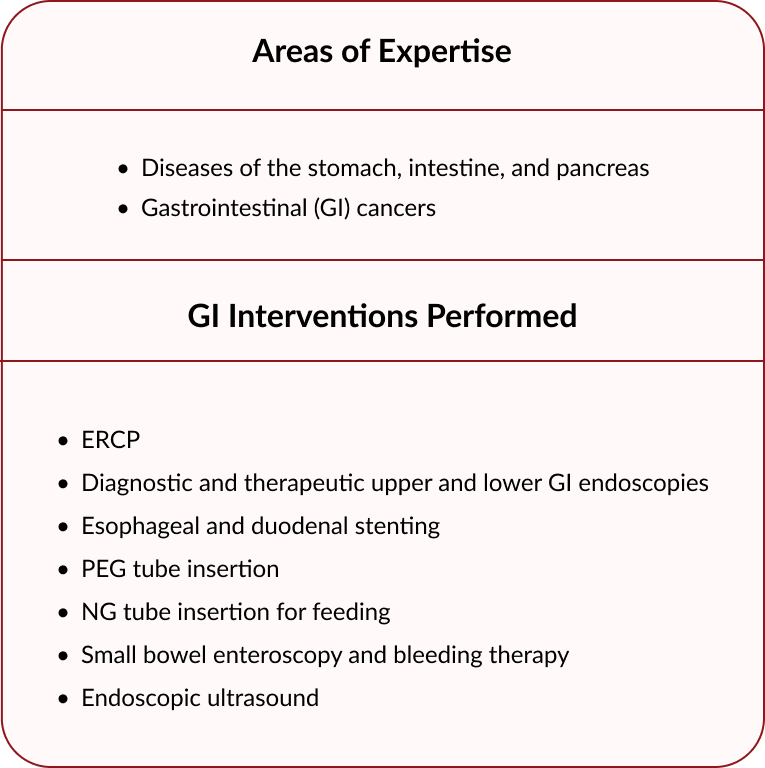 Areas of Expertise

- Diseases of the stomach, intestine, and pancreas
- Gastrointestinal (GI) cancers

GI Interventions Performed

- ERCP
- Diagnostic and therapeutic upper and lower GI endoscopies
- Esophageal and duodenal stenting
- PEG tube insertion
- NG tube insertion for feeding
- Small bowel enteroscopy and bleeding therapy
- Endoscopic ultrasound